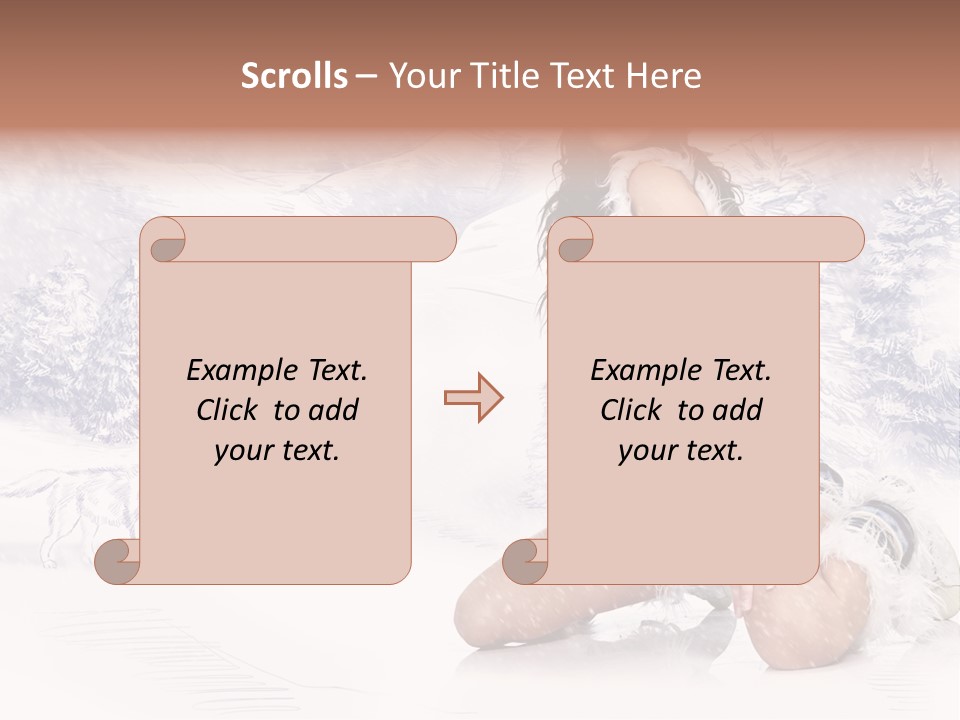 Scrolls – Your Title Text Here

Example Text. Click to add your text.

Example Text. Click to add your text.